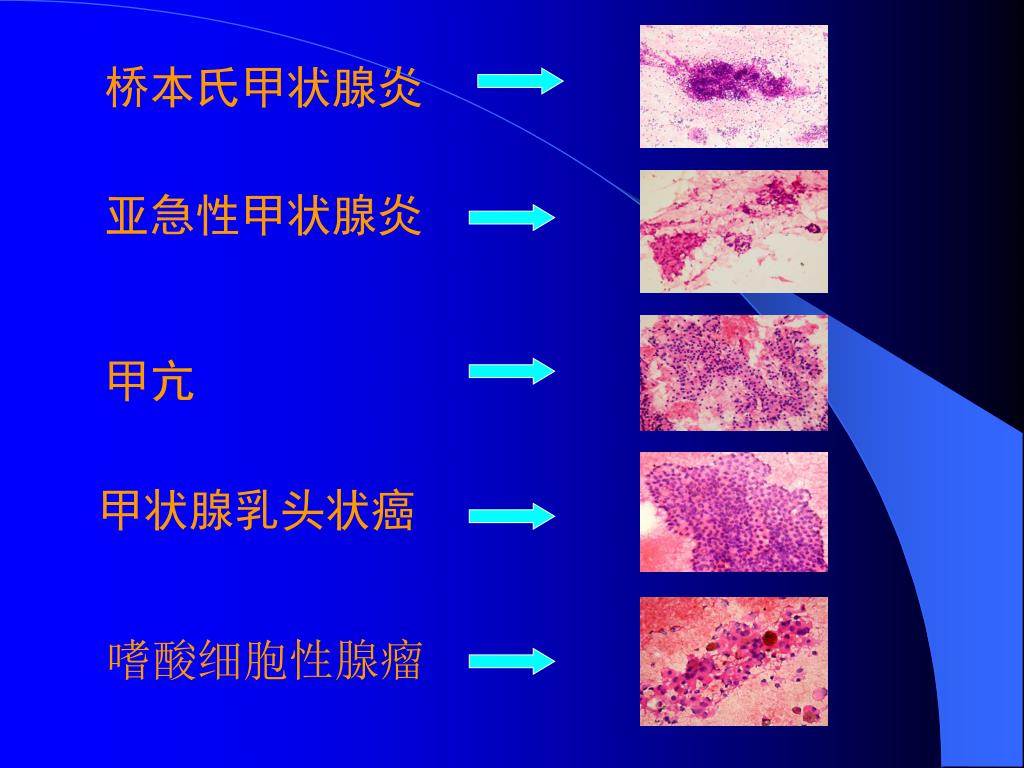 桥本氏甲状腺炎

亚急性甲状腺炎

甲亢

甲状腺乳头状癌

嗜酸细胞性腺瘤